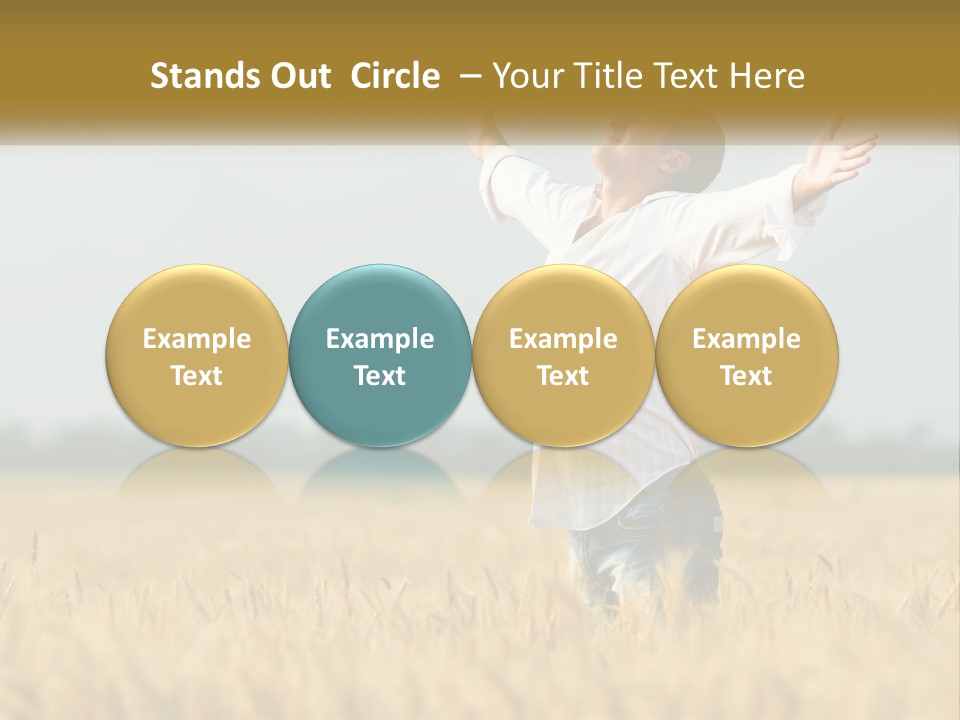 Stands Out Circle – Your Title Text Here

Example Text

Example Text

Example Text

Example Text